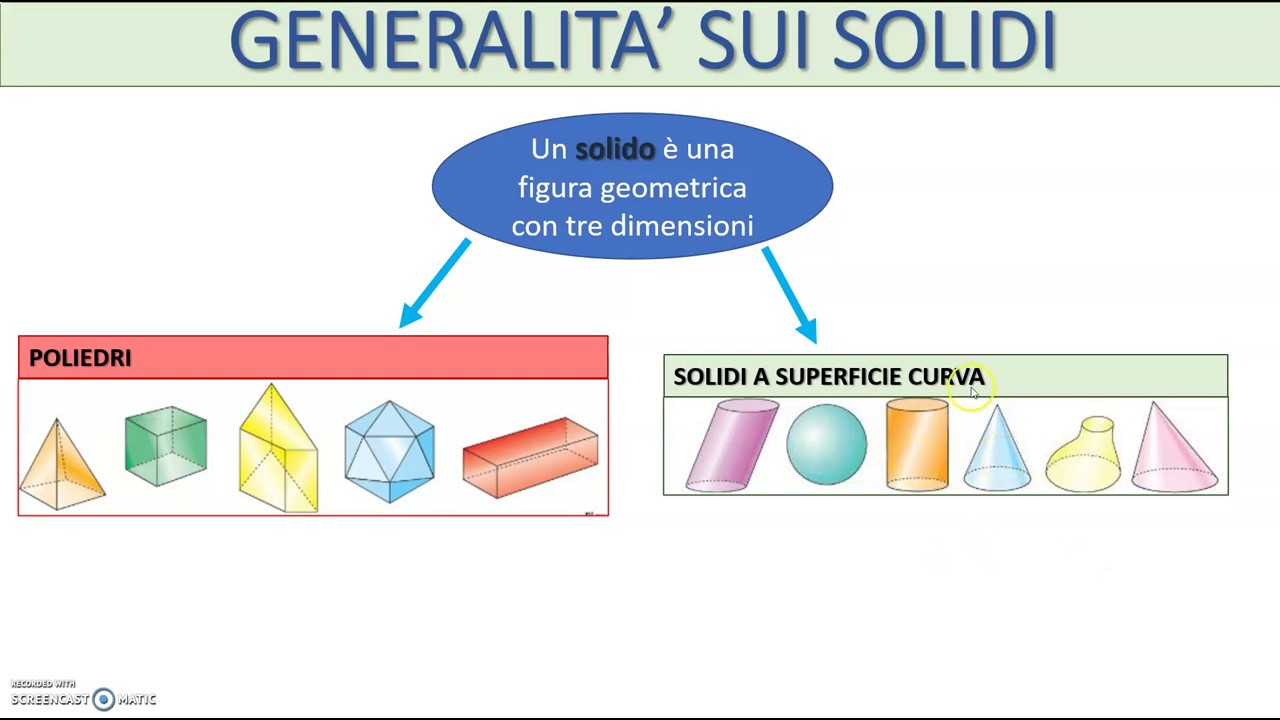 GENERALITA' SUI SOLIDI

Un solido è una figura geometrica con tre dimensioni

POLIEDRI

SOLIDI A SUPERFICIE CURVA

RECORDED WITH
SCREENCAST MATIC